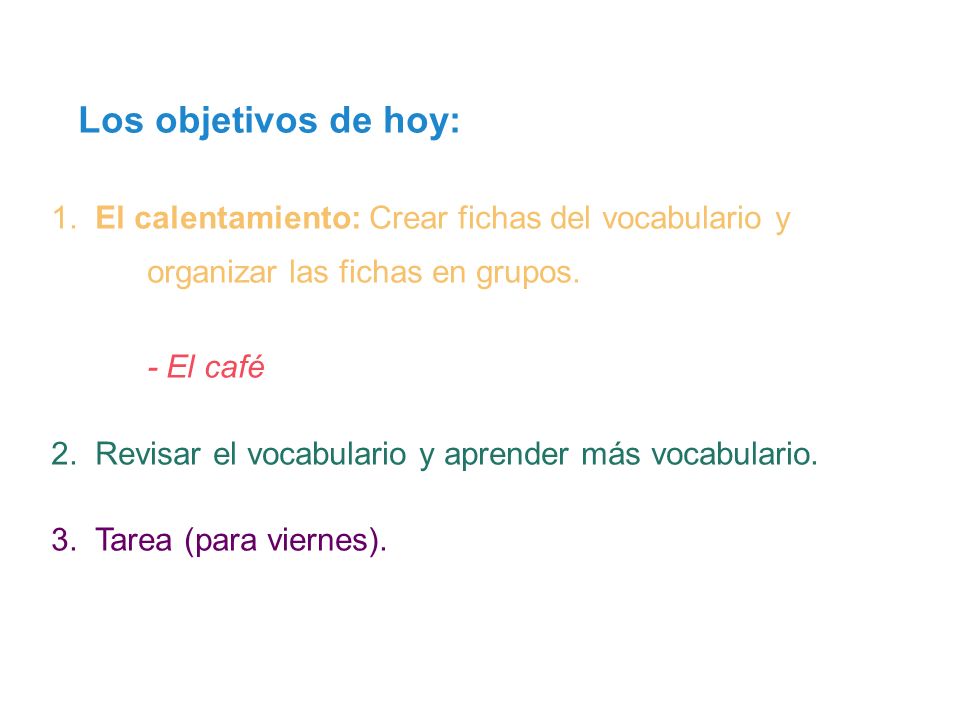 Los objetivos de hoy:

1. El calentamiento: Crear fichas del vocabulario y organizar las fichas en grupos.

- El café

2. Revisar el vocabulario y aprender más vocabulario.

3. Tarea (para viernes).